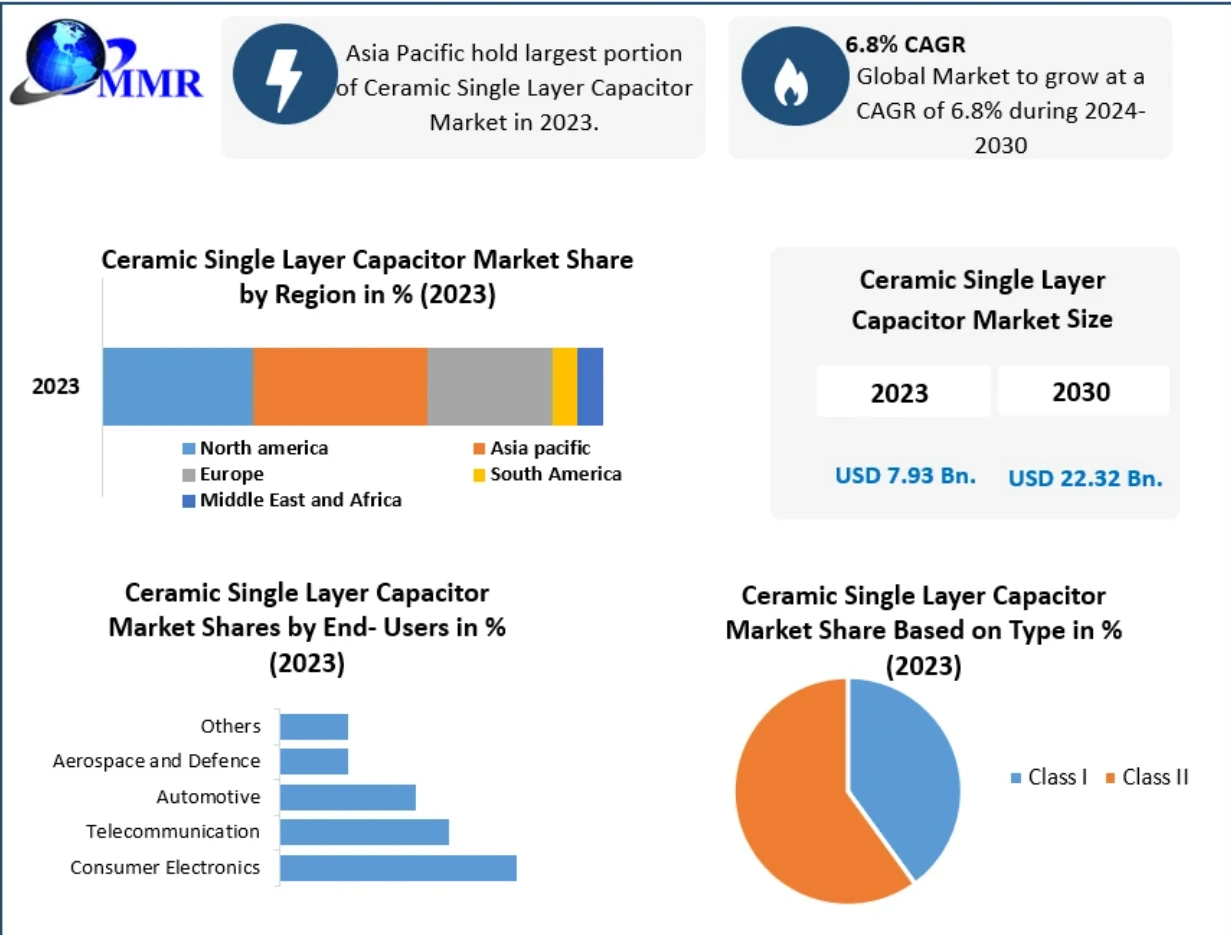 MMR

Asia Pacific hold largest portion of Ceramic Single Layer Capacitor Market in 2023.

6.8% CAGR
Global Market to grow at a CAGR of 6.8% during 2024-2030

Ceramic Single Layer Capacitor Market Share by Region in % (2023)

2023

North america
Asia pacific
Europe
South America
Middle East and Africa

Ceramic Single Layer Capacitor Market Size

| 2023 | 2030 |
|---|---|
| USD 7.93 Bn. | USD 22.32 Bn. |

Ceramic Single Layer Capacitor Market Shares by End- Users in % (2023)

Others
Aerospace and Defence
Automotive
Telecommunication
Consumer Electronics

Ceramic Single Layer Capacitor Market Share Based on Type in % (2023)

Class I
Class II